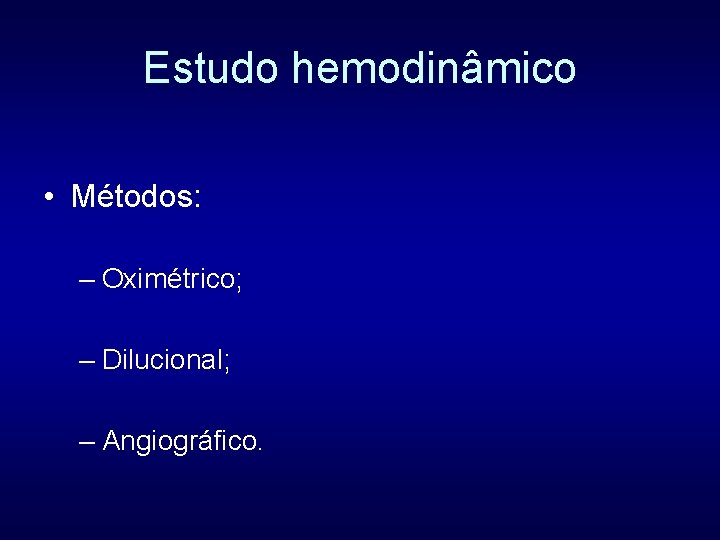 Estudo hemodinâmico

• Métodos:

– Oximétrico;

– Dilucional;

– Angiográfico.